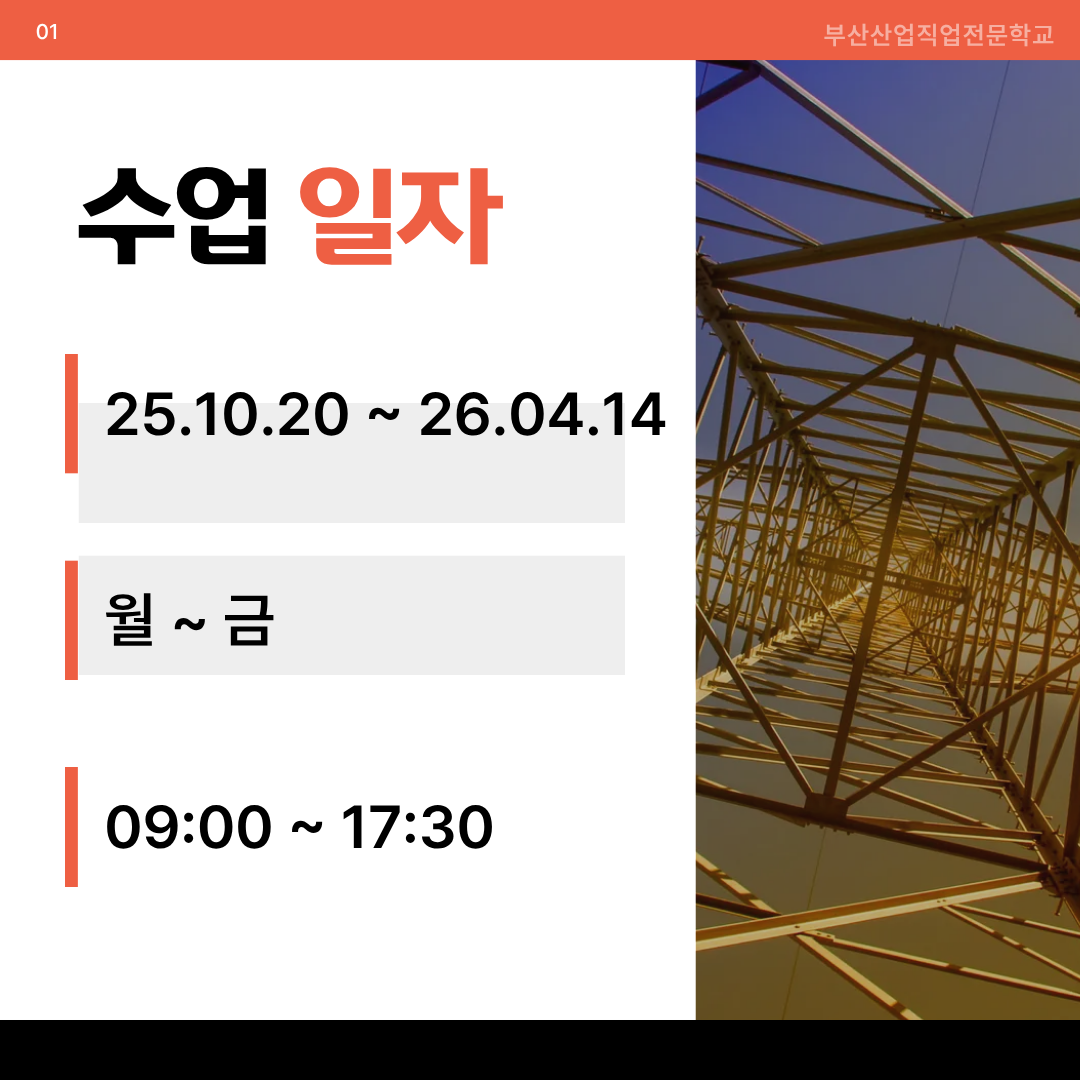 01

부산산업직업전문학교

수업 일자

25.10.20 ~ 26.04.14

월 ~ 금

09:00 ~ 17:30